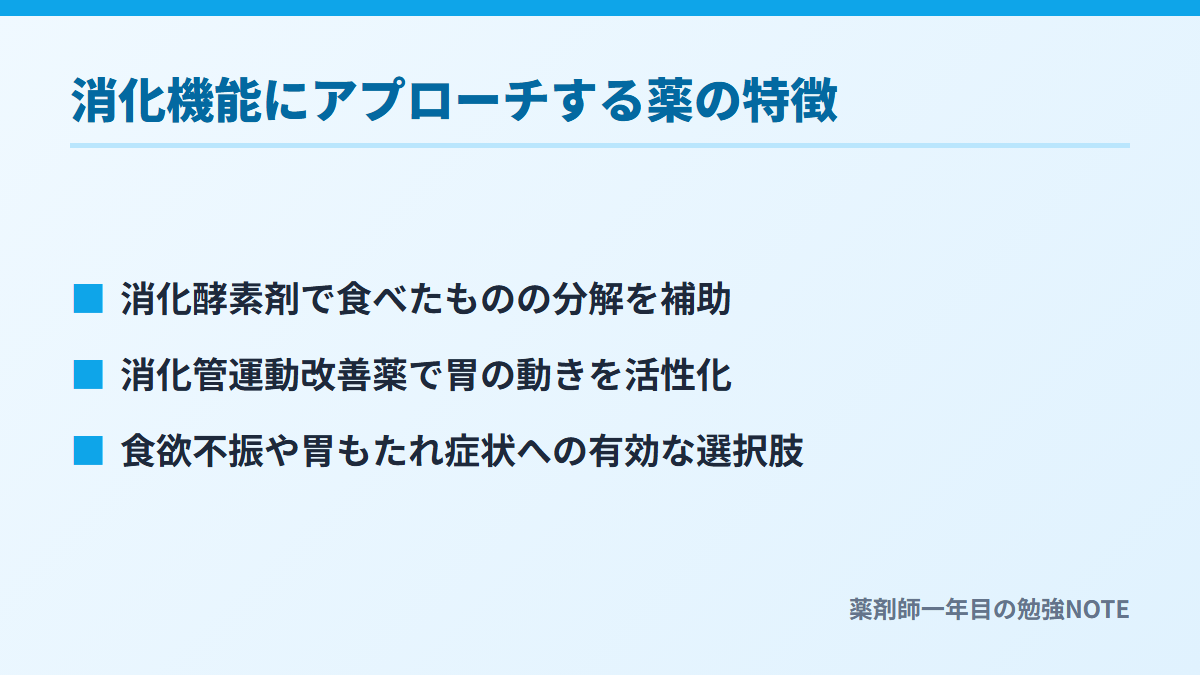 消化機能にアプローチする薬の特徴

■ 消化酵素剤で食べたものの分解を補助

■ 消化管運動改善薬で胃の動きを活性化

■ 食欲不振や胃もたれ症状への有効な選択肢

薬剤師一年目の勉強NOTE